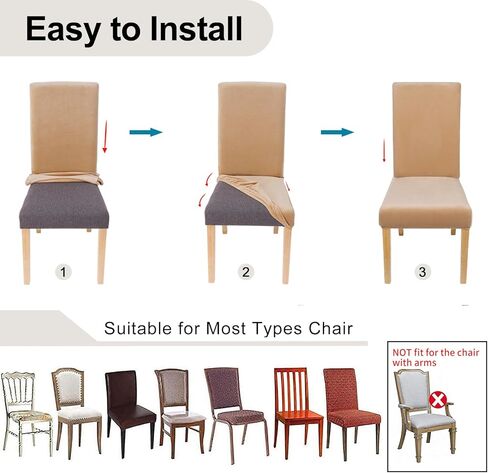 Easy to Install

1

2

3

Suitable for Most Types Chair

NOT fit for the chair with arms